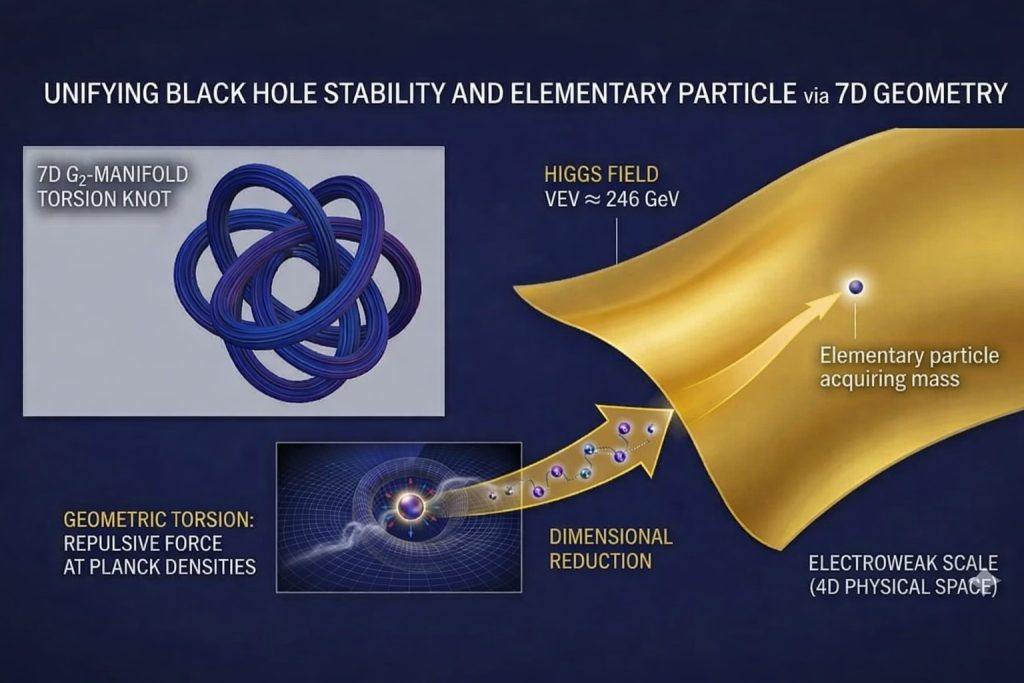 UNIFYING BLACK HOLE STABILITY AND ELEMENTARY PARTICLE via 7D GEOMETRY

7D $G_2$-MANIFOLD TORSION KNOT

HIGGS FIELD
VEV ≈ 246 GeV

Elementary particle acquiring mass

GEOMETRIC TORSION:
REPULSIVE FORCE AT PLANCK DENSITIES

DIMENSIONAL REDUCTION

ELECTROWEAK SCALE (4D PHYSICAL SPACE)